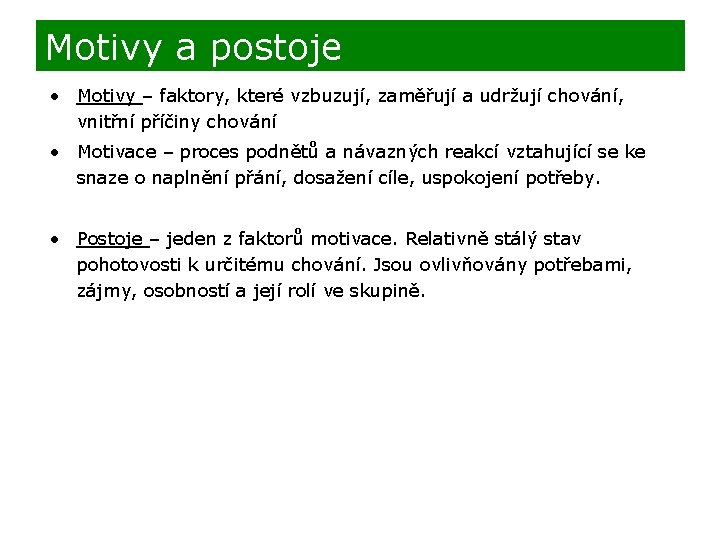 Motivy a postoje

• Motivy – faktory, které vzbuzují, zaměřují a udržují chování, vnitřní příčiny chování
• Motivace – proces podnětů a návazných reakcí vztahující se ke snaze o naplnění přání, dosažení cíle, uspokojení potřeby.

• Postoje – jeden z faktorů motivace. Relativně stálý stav pohotovosti k určitému chování. Jsou ovlivňovány potřebami, zájmy, osobností a její rolí ve skupině.